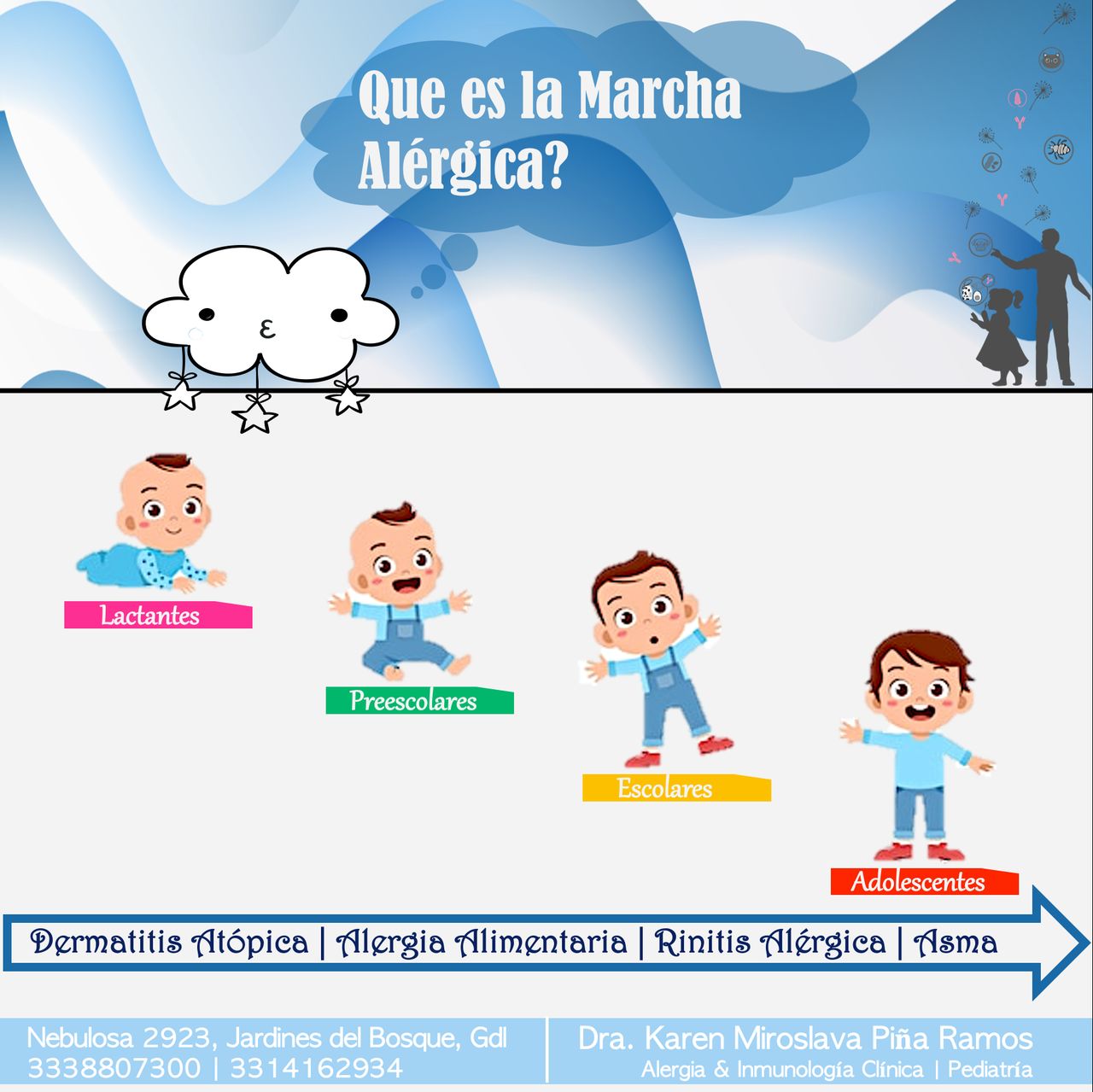 Que es la Marcha Alérgica?

Lactantes

Preescolares

Escolares

Adolescentes

Dermatitis Atópica | Alergia Alimentaria | Rinitis Alérgica | Asma

Nebulosa 2923, Jardines del Bosque, Gdl
3338807300 | 3314162934

Dra. Karen Miroslava Piña Ramos
Alergia & Inmunología Clínica | Pediatría